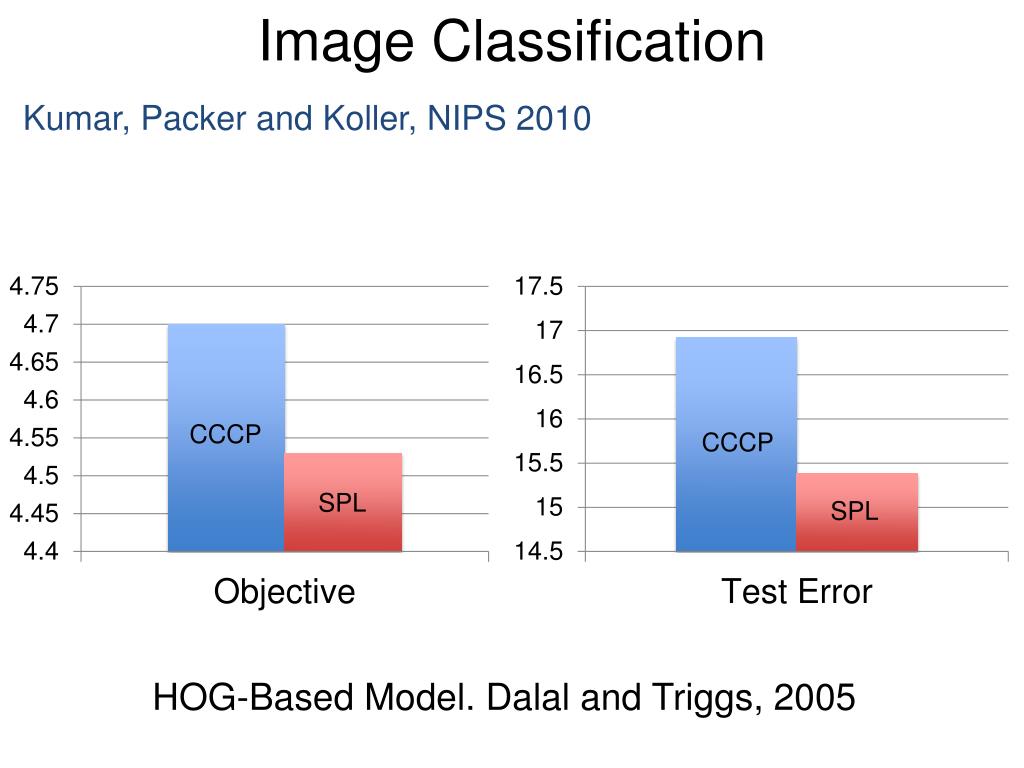 Image Classification

Kumar, Packer and Koller, NIPS 2010

4.75
4.7
4.65
4.6
4.55
4.5
4.45
4.4

CCCP
SPL

Objective

17.5
17
16.5
16
15.5
15
14.5

CCCP
SPL

Test Error

HOG-Based Model. Dalal and Triggs, 2005